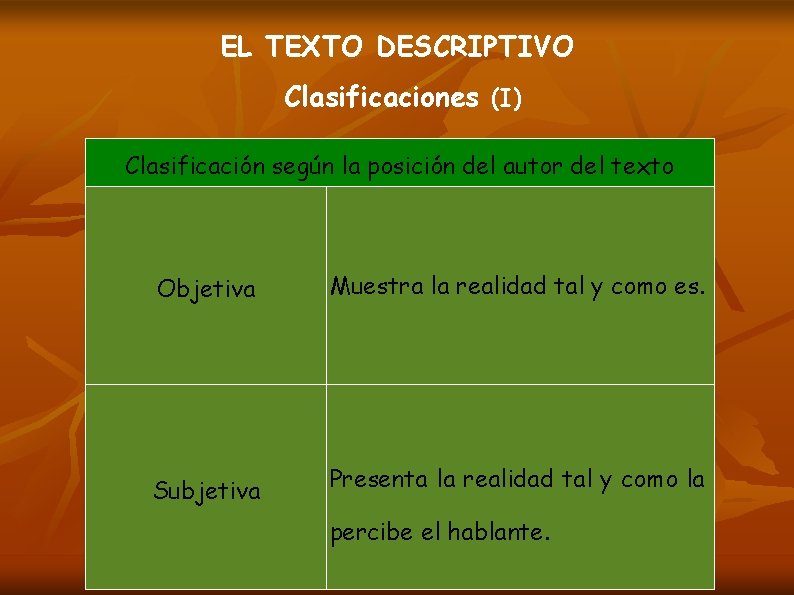 EL TEXTO DESCRIPTIVO

Clasificaciones (I)

| Clasificación según la posición del autor del texto | |
|---|---|
| Objetiva | Muestra la realidad tal y como es. |
| Subjetiva | Presenta la realidad tal y como la percibe el hablante. |